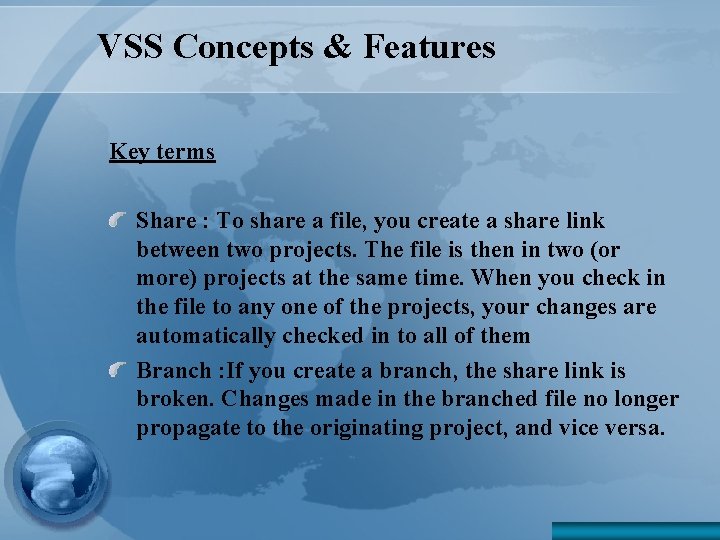 VSS Concepts & Features

Key terms

Share : To share a file, you create a share link between two projects. The file is then in two (or more) projects at the same time. When you check in the file to any one of the projects, your changes are automatically checked in to all of them

Branch :If you create a branch, the share link is broken. Changes made in the branched file no longer propagate to the originating project, and vice versa.